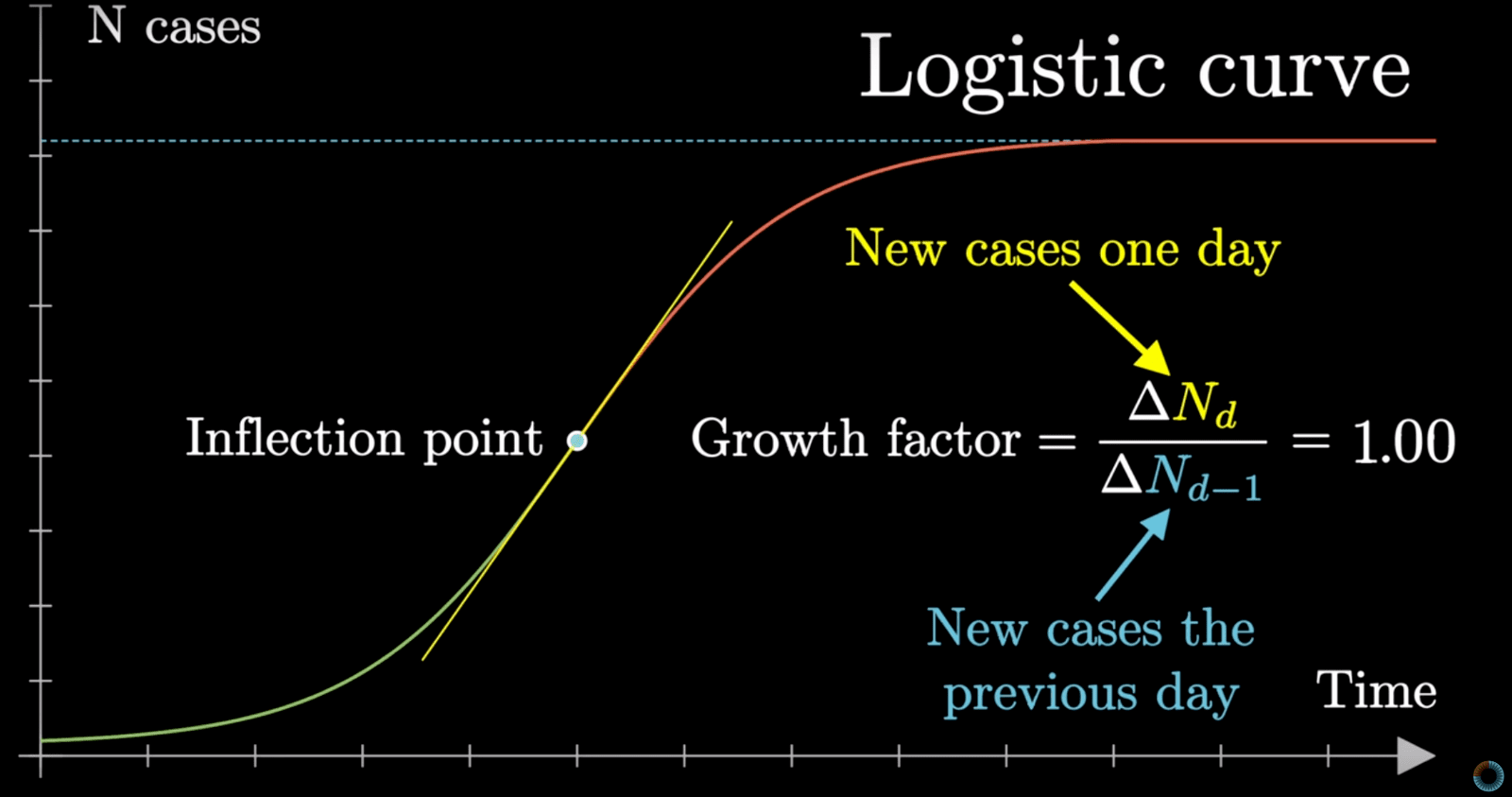 N cases

Logistic curve

New cases one day

Inflection point

Growth factor $= \frac{\Delta N_d}{\Delta N_{d-1}} = 1.00$

New cases the previous day

Time